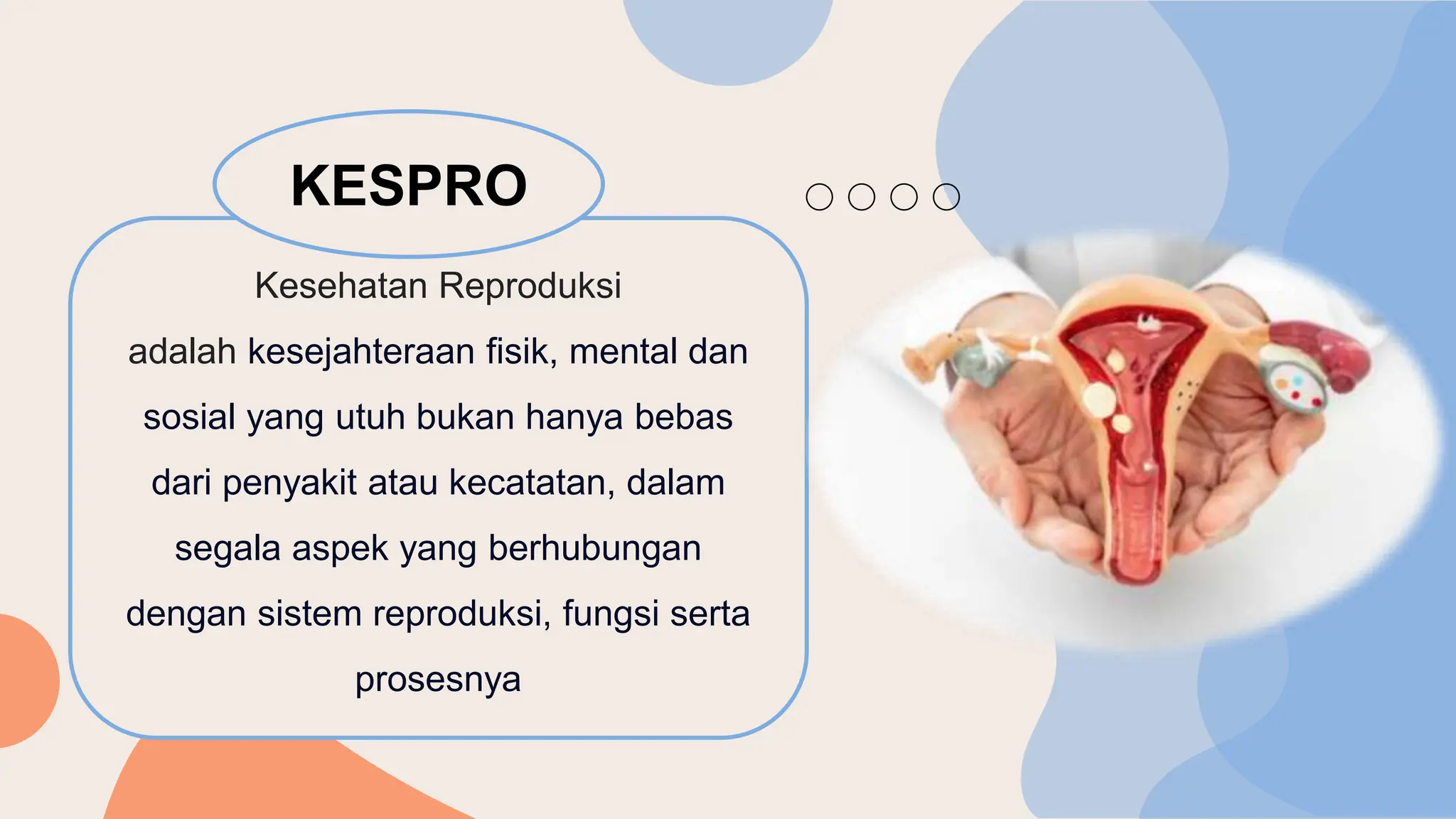 KESPRO

Kesehatan Reproduksi

adalah kesejahteraan fisik, mental dan sosial yang utuh bukan hanya bebas dari penyakit atau kecatatan, dalam segala aspek yang berhubungan dengan sistem reproduksi, fungsi serta prosesnya